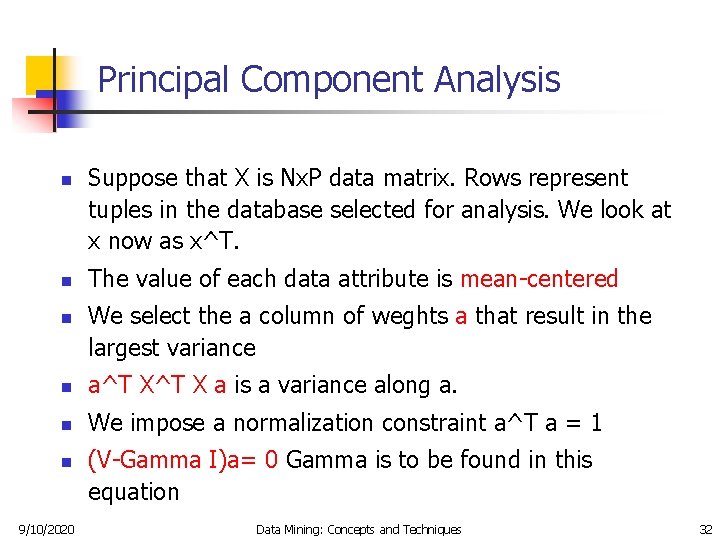 Principal Component Analysis

- Suppose that X is NxP data matrix. Rows represent tuples in the database selected for analysis. We look at x now as x^T.
- The value of each data attribute is mean-centered
- We select the a column of weghts a that result in the largest variance
- a^T X^T X a is a variance along a.
- We impose a normalization constraint a^T a = 1
- (V-Gamma I)a= 0 Gamma is to be found in this equation

9/10/2020 Data Mining: Concepts and Techniques 32